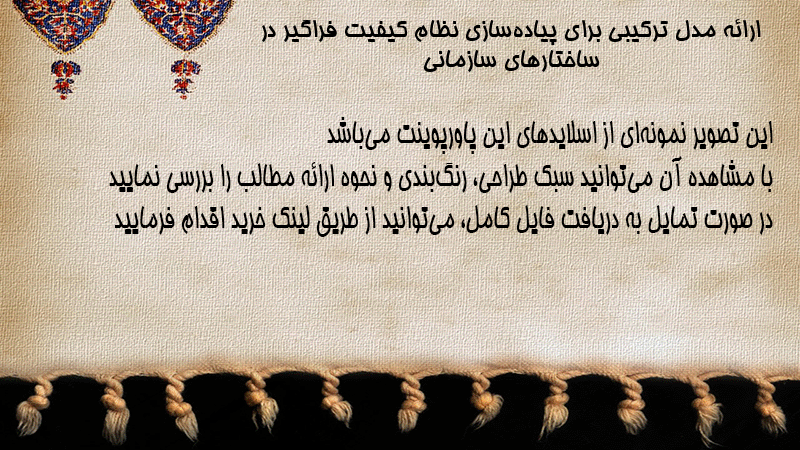 ارائه مدل ترکیبی برای پیاده‌سازی نظام کیفیت فراگیر در ساختارهای سازمانی

این تصویر نمونه‌ای از اسلایدهای این پاورپوینت می‌باشد
با مشاهده آن می‌توانید سبک طراحی، رنگ‌بندی و نحوه ارائه مطالب را بررسی نمایید
در صورت تمایل به دریافت فایل کامل، می‌توانید از طریق لینک خرید اقدام فرمایید